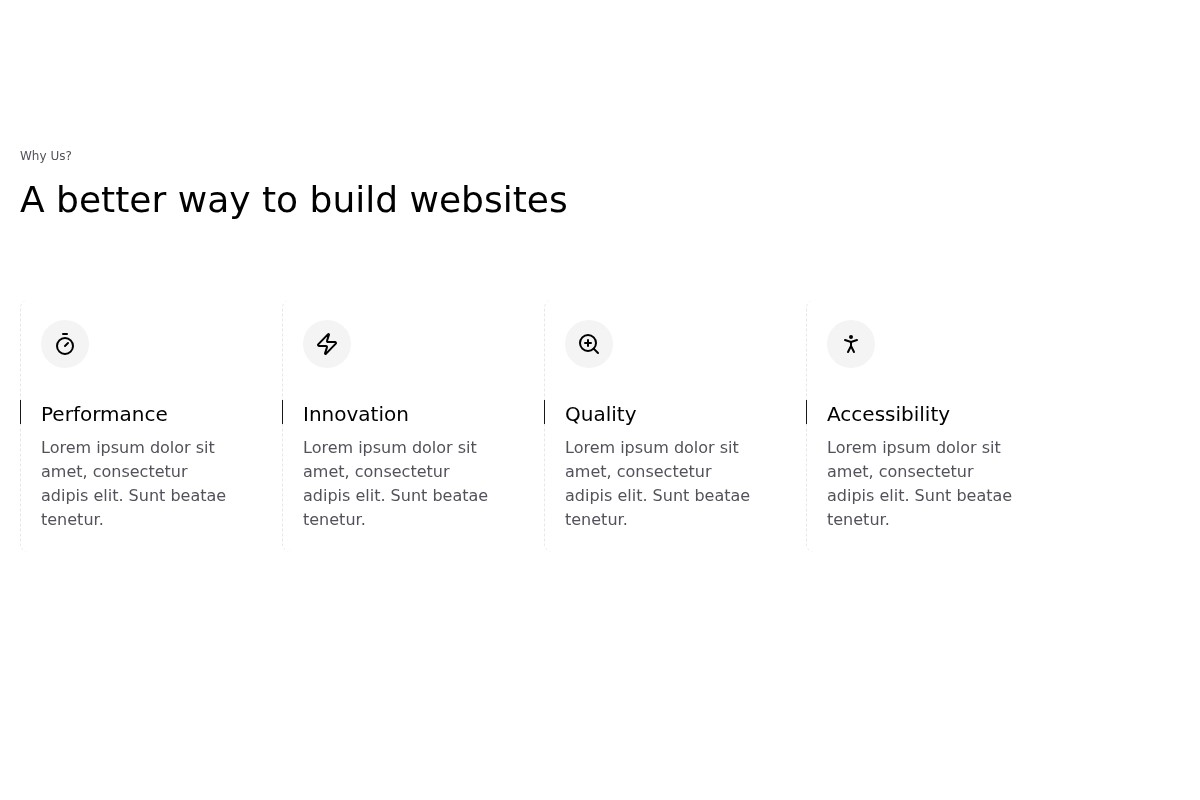 Why Us?

A better way to build websites

Performance

Lorem ipsum dolor sit amet, consectetur adipis elit. Sunt beatae tenetur.

Innovation

Lorem ipsum dolor sit amet, consectetur adipis elit. Sunt beatae tenetur.

Quality

Lorem ipsum dolor sit amet, consectetur adipis elit. Sunt beatae tenetur.

Accessibility

Lorem ipsum dolor sit amet, consectetur adipis elit. Sunt beatae tenetur.